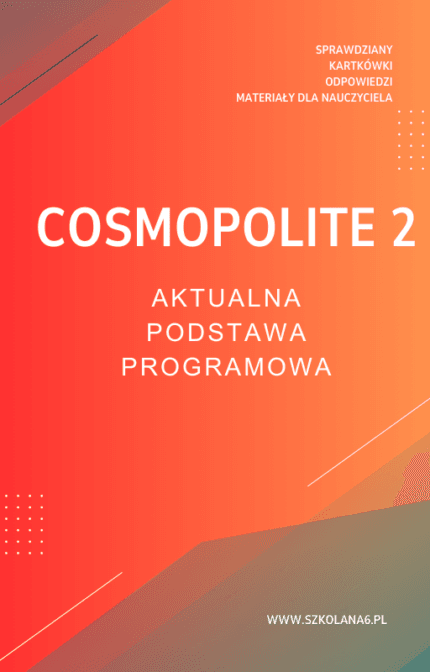 SPRAWDZIANY
KARTKÓWKI
ODPOWIEDZI
MATERIAŁY DLA NAUCZYCIELA

COSMOPOLITE 2

AKTUALNA
PODSTAWA
PROGRAMOWA

WWW.SZKOLANA6.PL